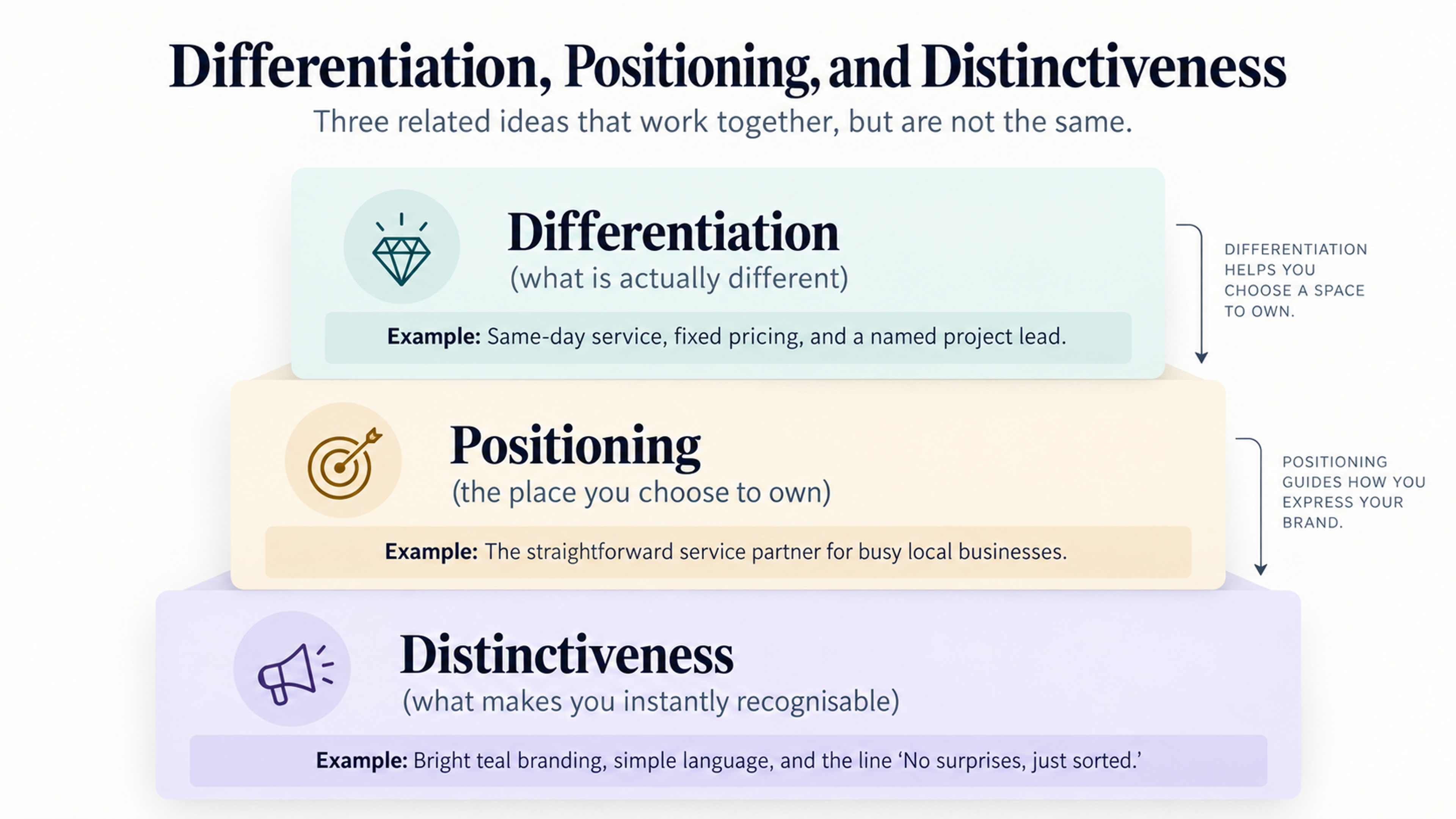 Differentiation, Positioning, and Distinctiveness

Three related ideas that work together, but are not the same.

Differentiation
(what is actually different)

Example: Same-day service, fixed pricing, and a named project lead.

DIFFERENTIATION HELPS YOU CHOOSE A SPACE TO OWN.

Positioning
(the place you choose to own)

Example: The straightforward service partner for busy local businesses.

POSITIONING GUIDES HOW YOU EXPRESS YOUR BRAND.

Distinctiveness
(what makes you instantly recognisable)

Example: Bright teal branding, simple language, and the line ‘No surprises, just sorted.’